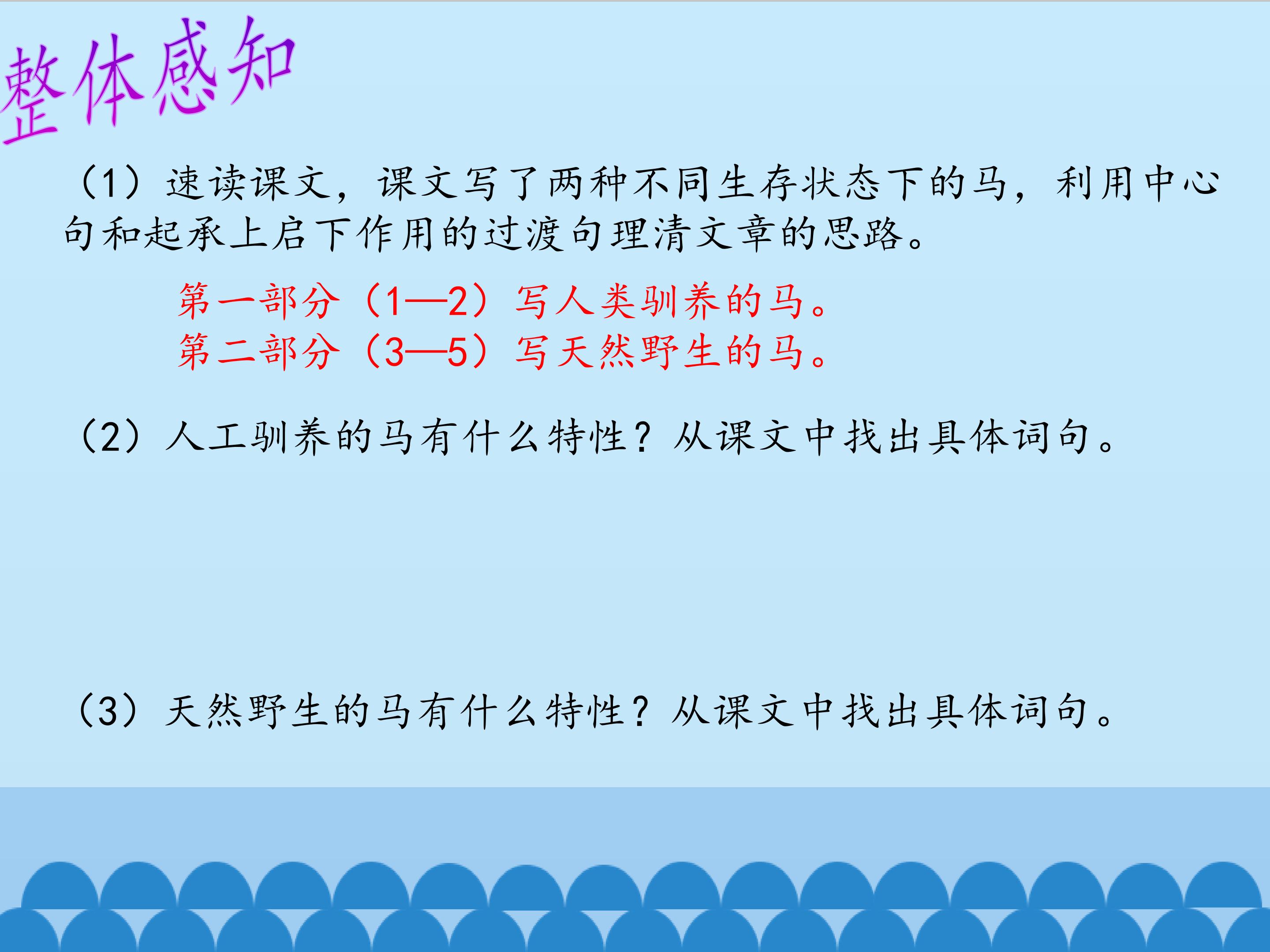 整体感知

（1）速读课文，课文写了两种不同生存状态下的马，利用中心句和起承上启下作用的过渡句理清文章的思路。

第一部分（1—2）写人类驯养的马。
第二部分（3—5）写天然野生的马。

（2）人工驯养的马有什么特性？从课文中找出具体词句。

（3）天然野生的马有什么特性？从课文中找出具体词句。